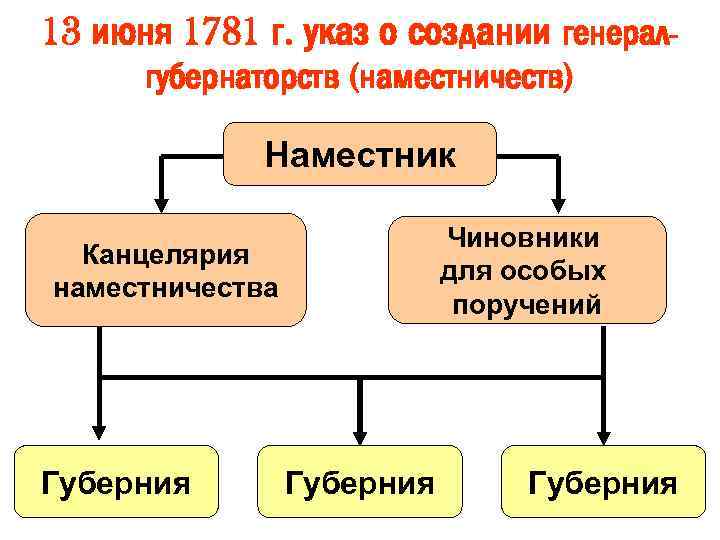 13 июня 1781 г. указ о создании генерал-губернаторств (наместничеств)

Наместник

Канцелярия наместничества

Чиновники для особых поручений

Губерния

Губерния

Губерния